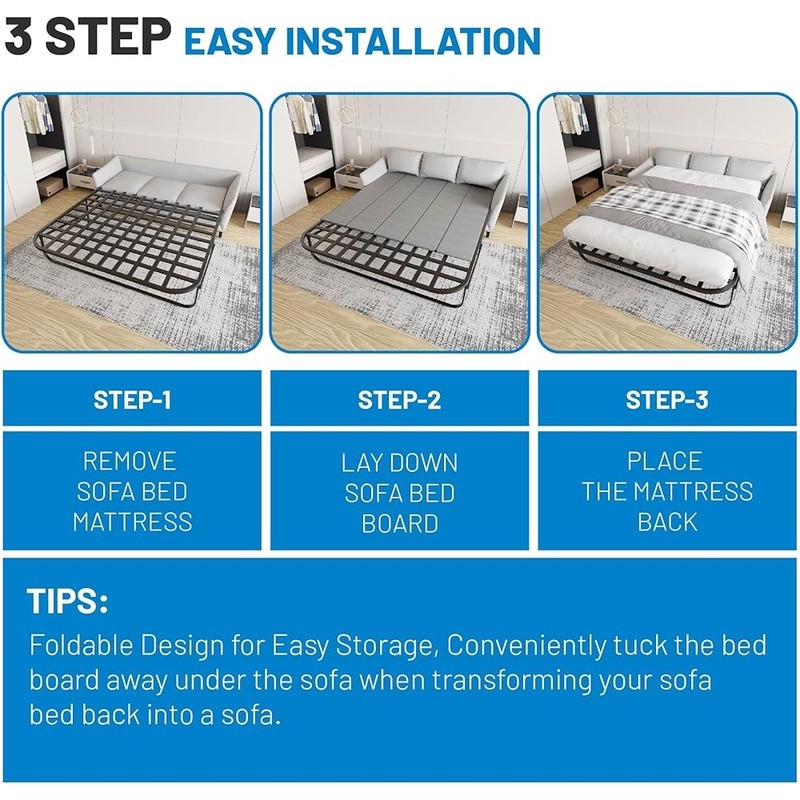 3 STEP EASY INSTALLATION

| STEP-1 | STEP-2 | STEP-3 |
|---|---|---|
| REMOVE SOFA BED MATTRESS | LAY DOWN SOFA BED BOARD | PLACE THE MATTRESS BACK |

TIPS:
Foldable Design for Easy Storage, Conveniently tuck the bed board away under the sofa when transforming your sofa bed back into a sofa.